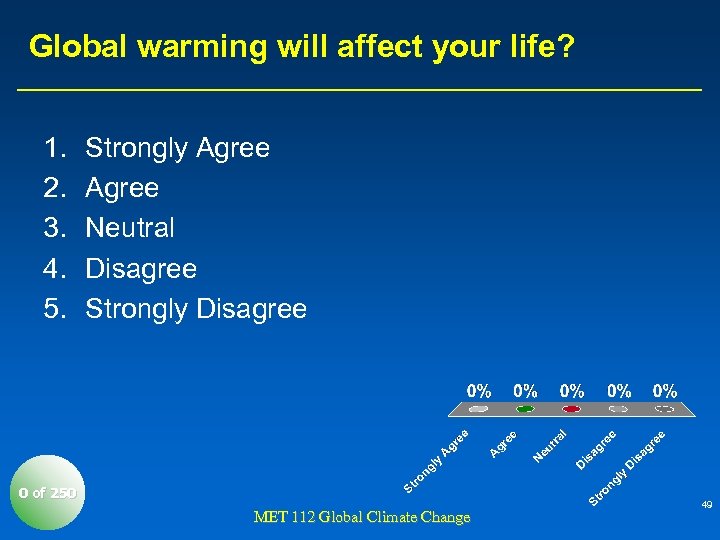 Global warming will affect your life?

1. Strongly Agree
2. Agree
3. Neutral
4. Disagree
5. Strongly Disagree

0% 0% 0% 0% 0%

Strongly Agree
Agree
Neutral
Disagree
Strongly Disagree

0 of 250

MET 112 Global Climate Change

49